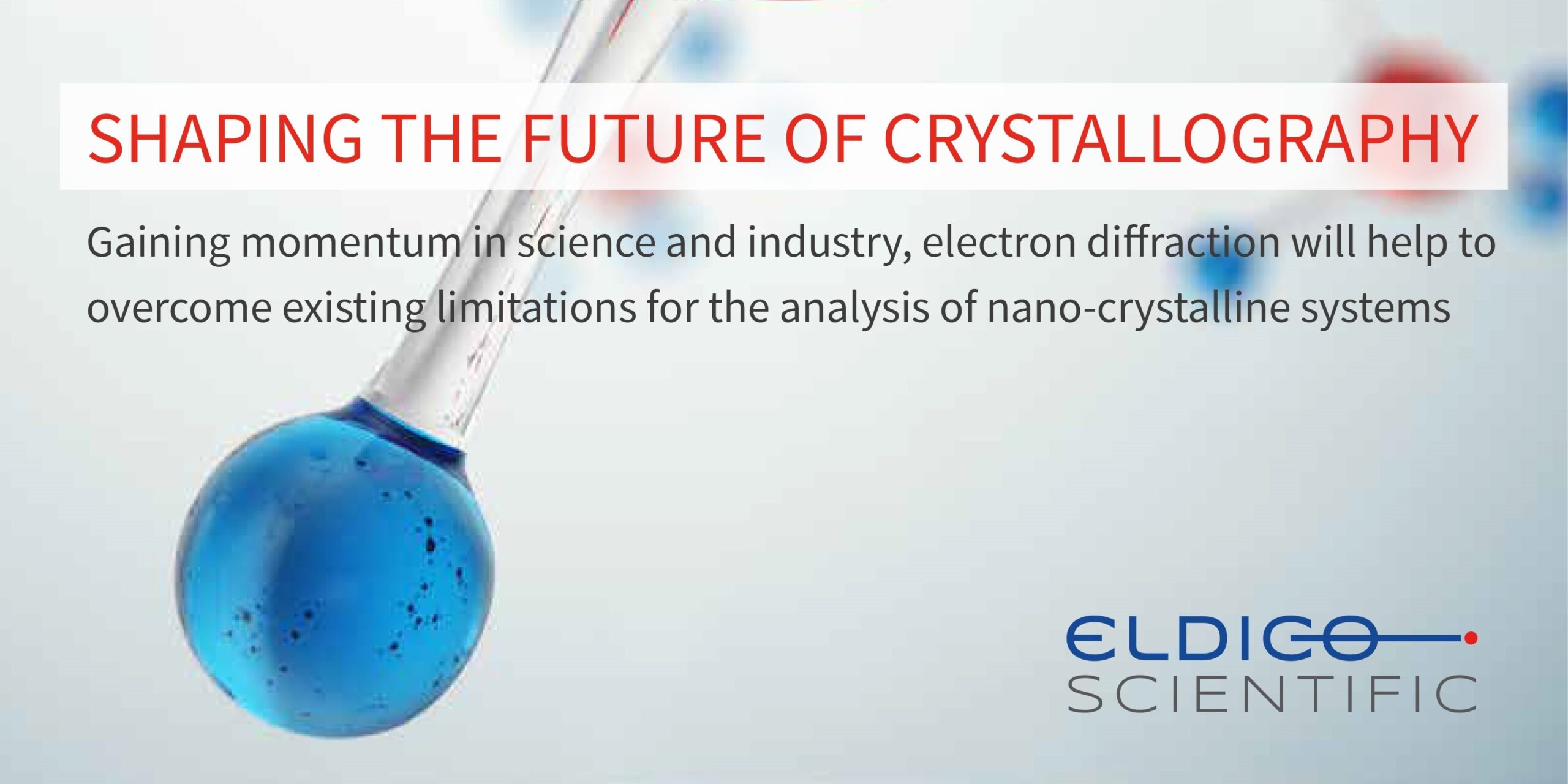 SHAPING THE FUTURE OF CRYSTALLOGRAPHY

Gaining momentum in science and industry, electron diffraction will help to overcome existing limitations for the analysis of nano-crystalline systems

ELDICO
SCIENTIFIC